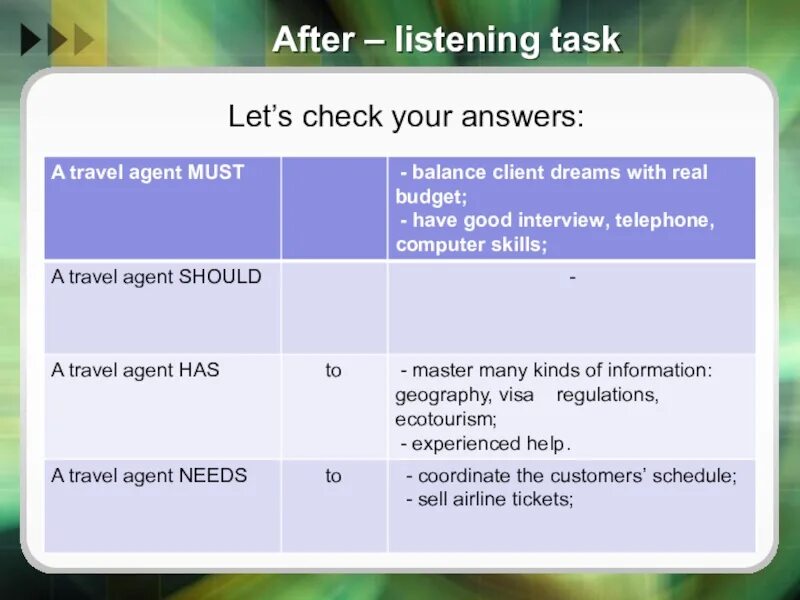 After – listening task

Let’s check your answers:

| A travel agent MUST | | - balance client dreams with real budget; - have good interview, telephone, computer skills; |
|---|---|---|
| A travel agent SHOULD | | - |
| A travel agent HAS | to | - master many kinds of information: geography, visa regulations, ecotourism; - experienced help. |
| A travel agent NEEDS | to | - coordinate the customers’ schedule; - sell airline tickets; |